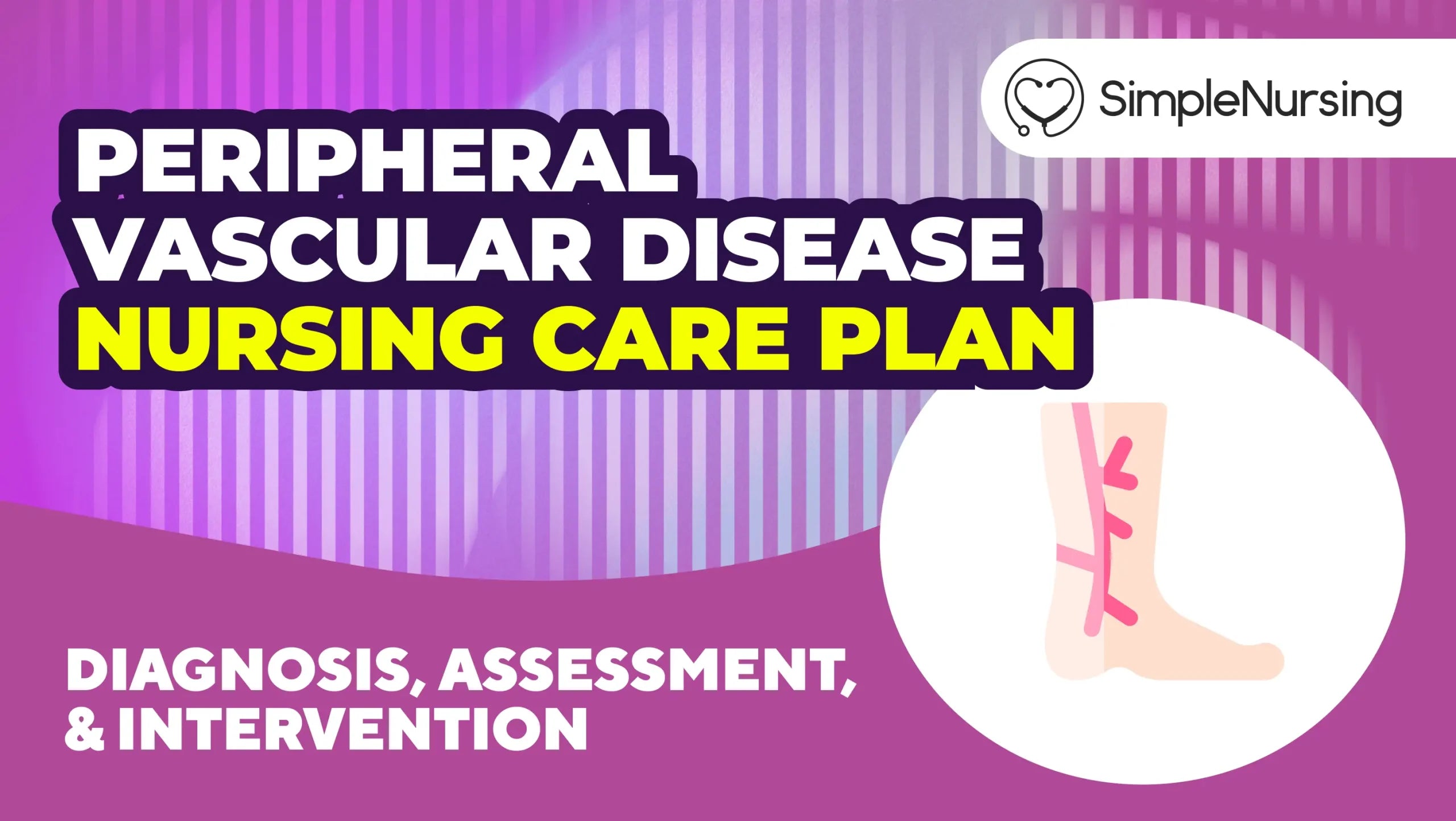 SimpleNursing

PERIPHERAL VASCULAR DISEASE NURSING CARE PLAN

DIAGNOSIS, ASSESSMENT, & INTERVENTION